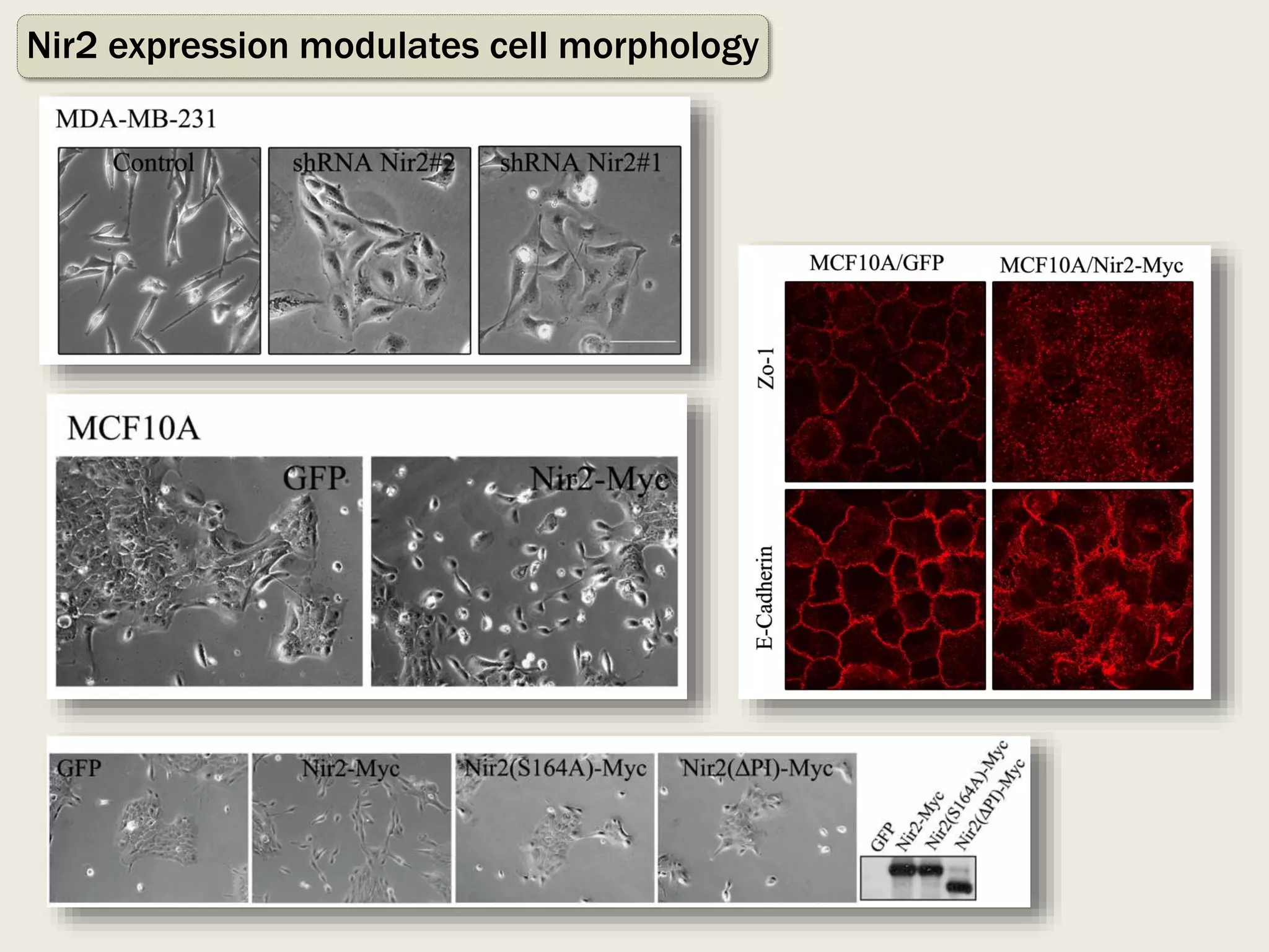 Nir2 expression modulates cell morphology

MDA-MB-231

Control

shRNA Nir2#2

shRNA Nir2#1

MCF10A

GFP

Nir2-Myc

MCF10A/GFP

MCF10A/Nir2-Myc

Zo-1

E-Cadherin

GFP

Nir2-Myc

Nir2(S164A)-Myc

Nir2(ΔPI)-Myc

GFP

Nir2-Myc

Nir2(S164A)-Myc

Nir2(ΔPI)-Myc